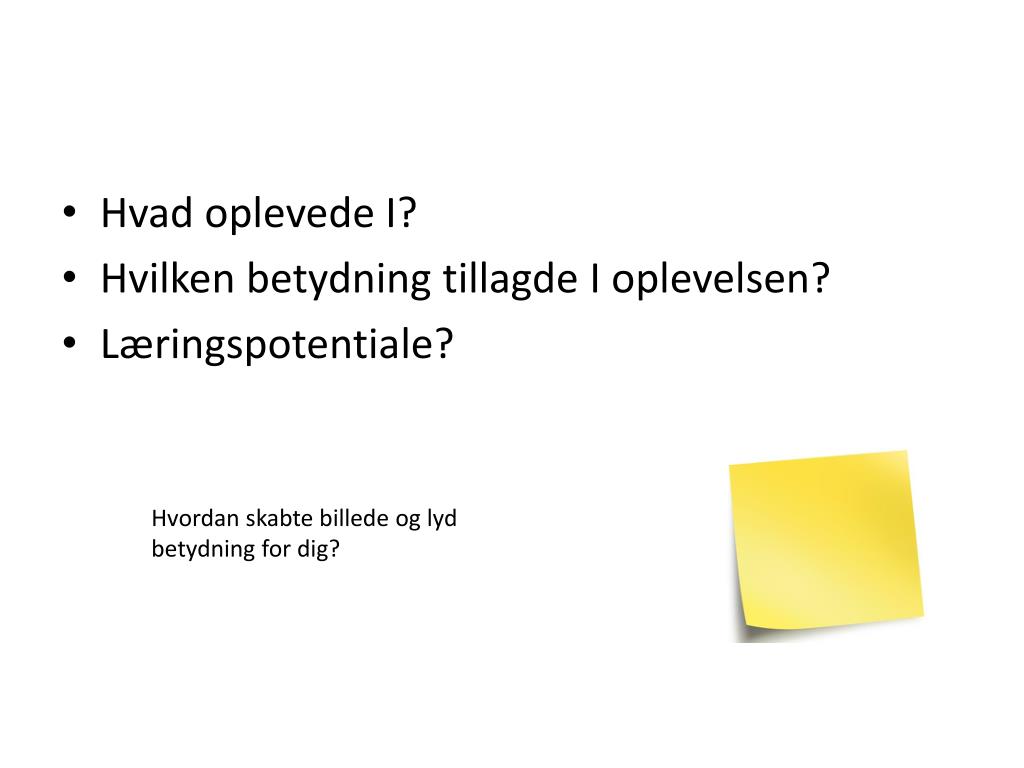 • Hvad oplevede I?
• Hvilken betydning tillagde I oplevelsen?
• Læringspotentiale?

Hvordan skabte billede og lyd betydning for dig?